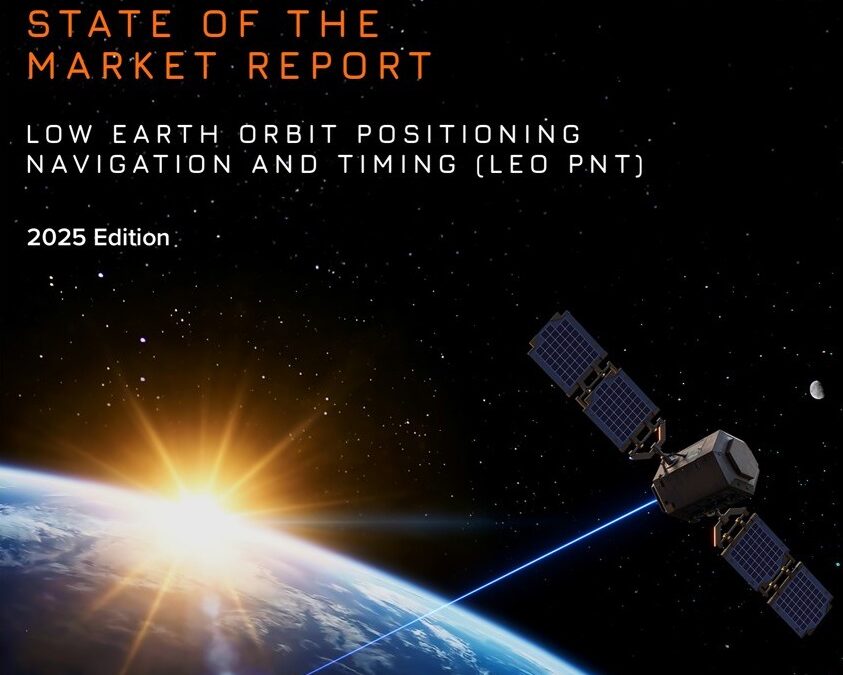 STATE OF THE MARKET REPORT

LOW EARTH ORBIT POSITIONING NAVIGATION AND TIMING (LEO PNT)

2025 Edition